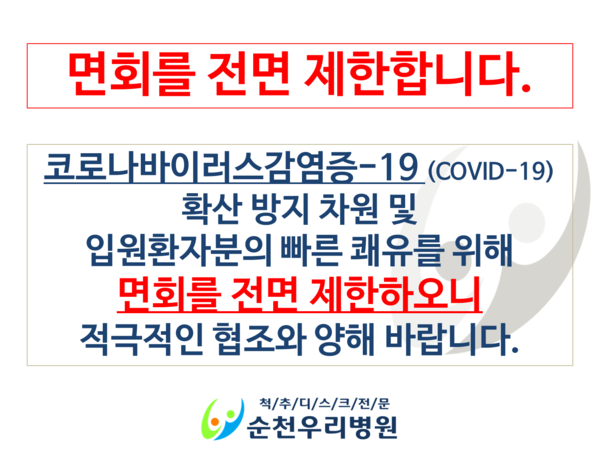 면회를 전면 제한합니다.

코로나바이러스감염증-19 (COVID-19)
확산 방지 차원 및
입원환자분의 빠른 쾌유를 위해
면회를 전면 제한하오니
적극적인 협조와 양해 바랍니다.

척/추/디/스/크/전/문
순천우리병원